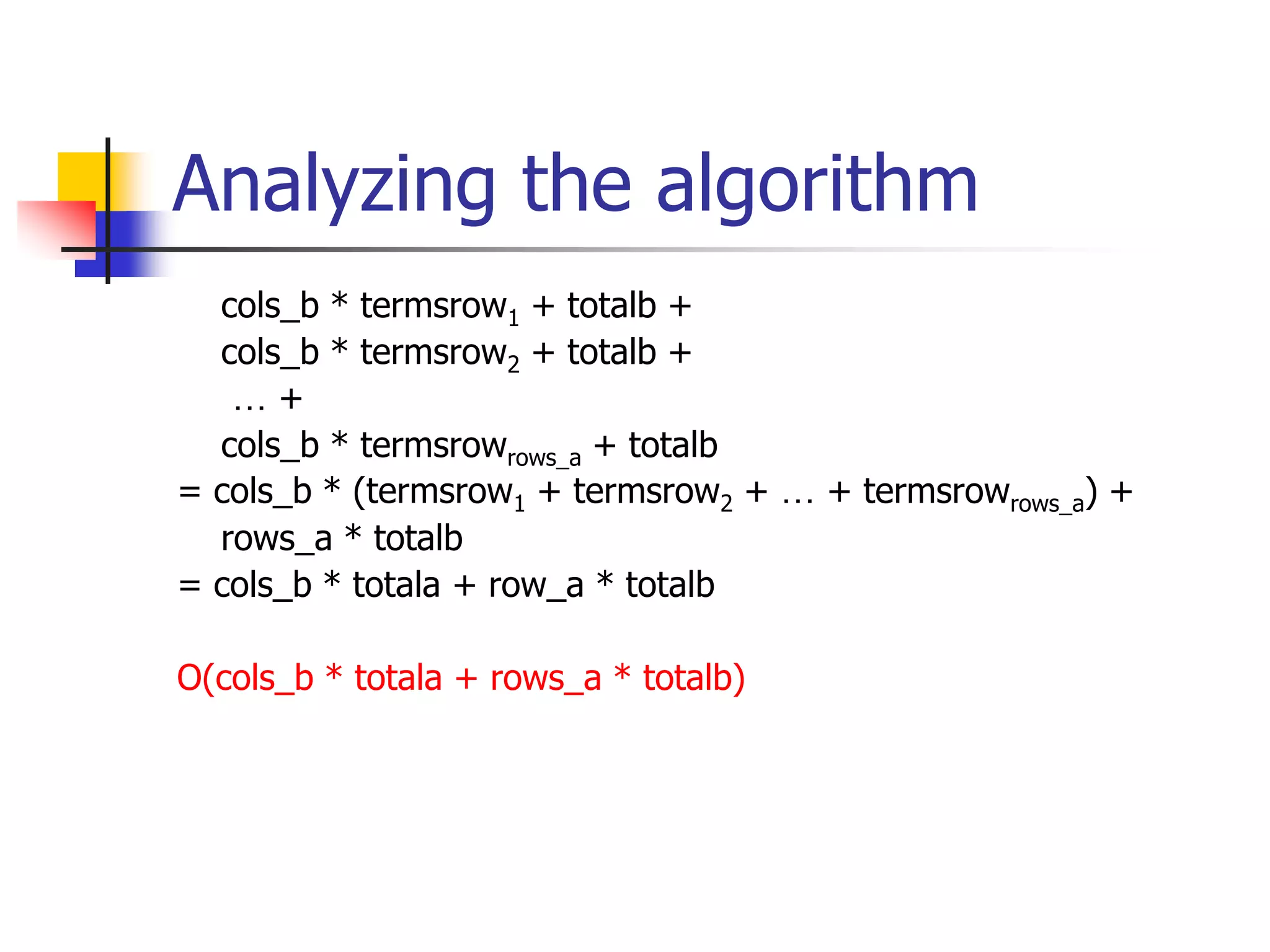 Analyzing the algorithm

cols_b * termsrow$_1$ + totalb +
cols_b * termsrow$_2$ + totalb +
… +
cols_b * termsrow$_{rows\_a}$ + totalb
= cols_b * (termsrow$_1$ + termsrow$_2$ + … + termsrow$_{rows\_a}$) + rows_a * totalb
= cols_b * totala + row_a * totalb

O(cols_b * totala + rows_a * totalb)